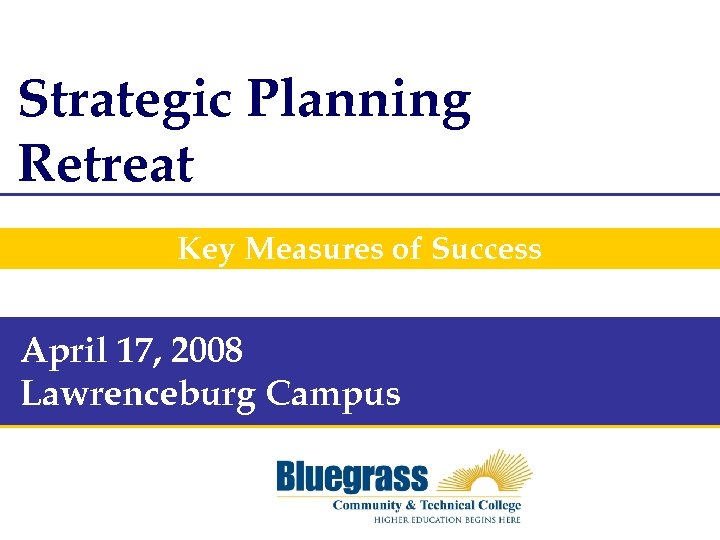 Strategic Planning Retreat

Key Measures of Success

April 17, 2008
Lawrenceburg Campus

Bluegrass
Community & Technical College
HIGHER EDUCATION BEGINS HERE